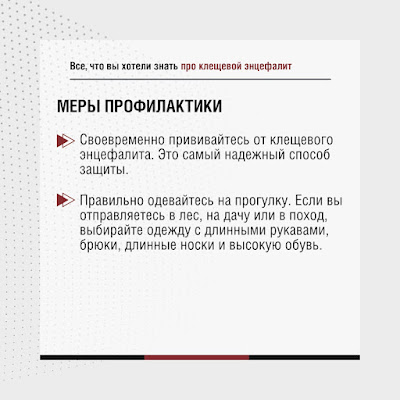 Все, что вы хотели знать про клещевой энцефалит

МЕРЫ ПРОФИЛАКТИКИ

Своевременно прививайтесь от клещевого энцефалита. Это самый надежный способ защиты.

Правильно одевайтесь на прогулку. Если вы отправляетесь в лес, на дачу или в поход, выбирайте одежду с длинными рукавами, брюки, длинные носки и высокую обувь.